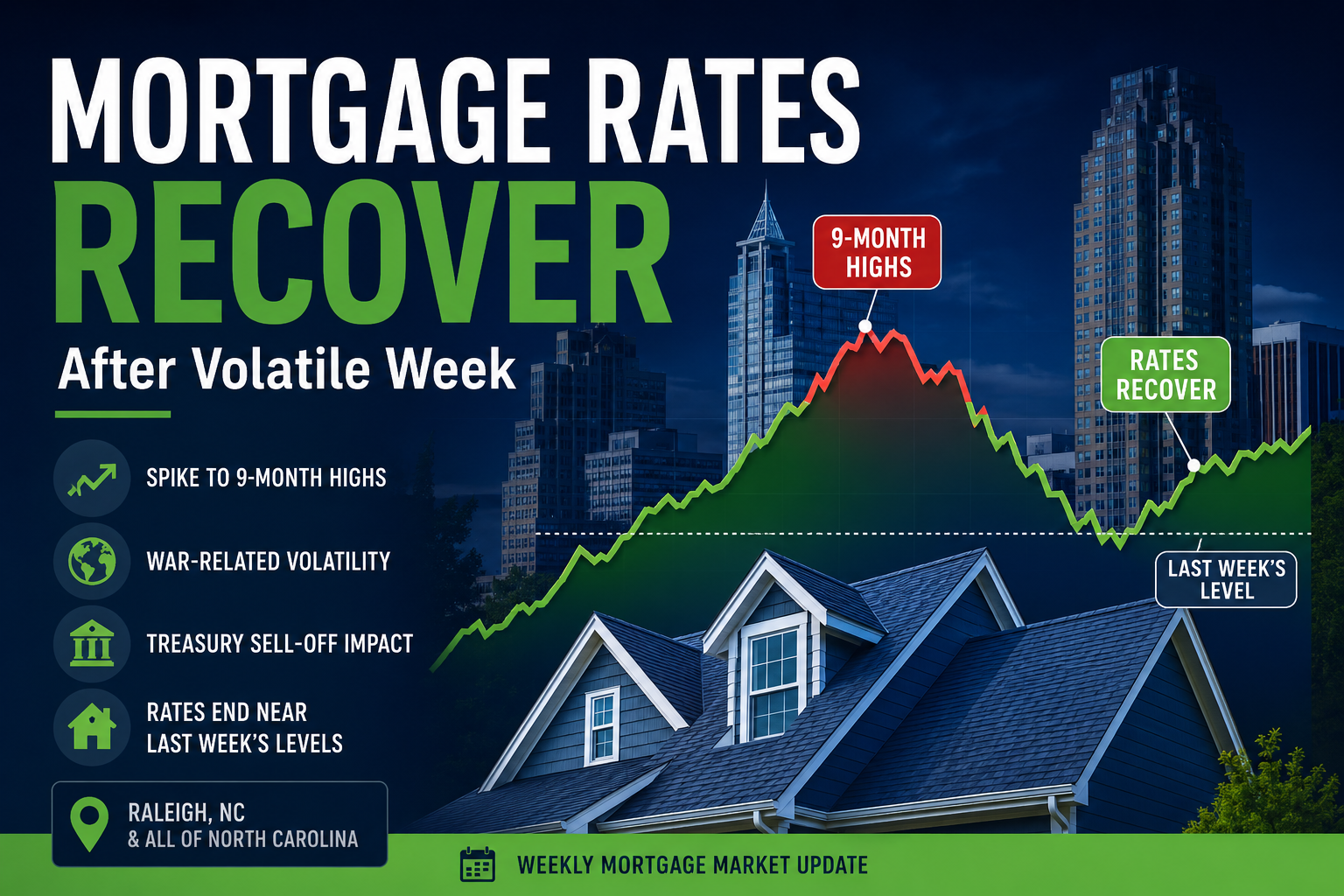 MORTGAGE RATES RECOVER

After Volatile Week

SPIKE TO 9-MONTH HIGHS

WAR-RELATED VOLATILITY

TREASURY SELL-OFF IMPACT

RATES END NEAR LAST WEEK'S LEVELS

RALEIGH, NC
& ALL OF NORTH CAROLINA

9-MONTH HIGHS

RATES RECOVER

LAST WEEK'S LEVEL

WEEKLY MORTGAGE MARKET UPDATE